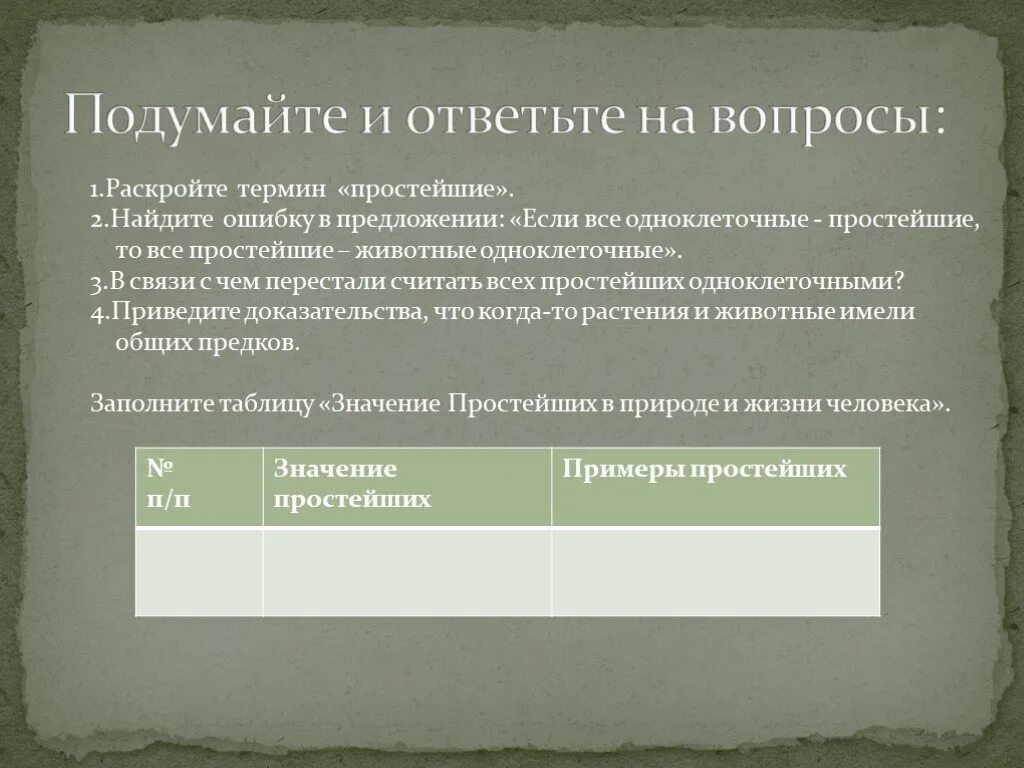 Подумайте и ответьте на вопросы:

1.Раскройте термин «простейшие».
2.Найдите ошибку в предложении: «Если все одноклеточные - простейшие, то все простейшие – животные одноклеточные».
3.В связи с чем перестали считать всех простейших одноклеточными?
4.Приведите доказательства, что когда-то растения и животные имели общих предков.

Заполните таблицу «Значение Простейших в природе и жизни человека».

| № п/п | Значение простейших | Примеры простейших |
|---|---|---|
| | | |